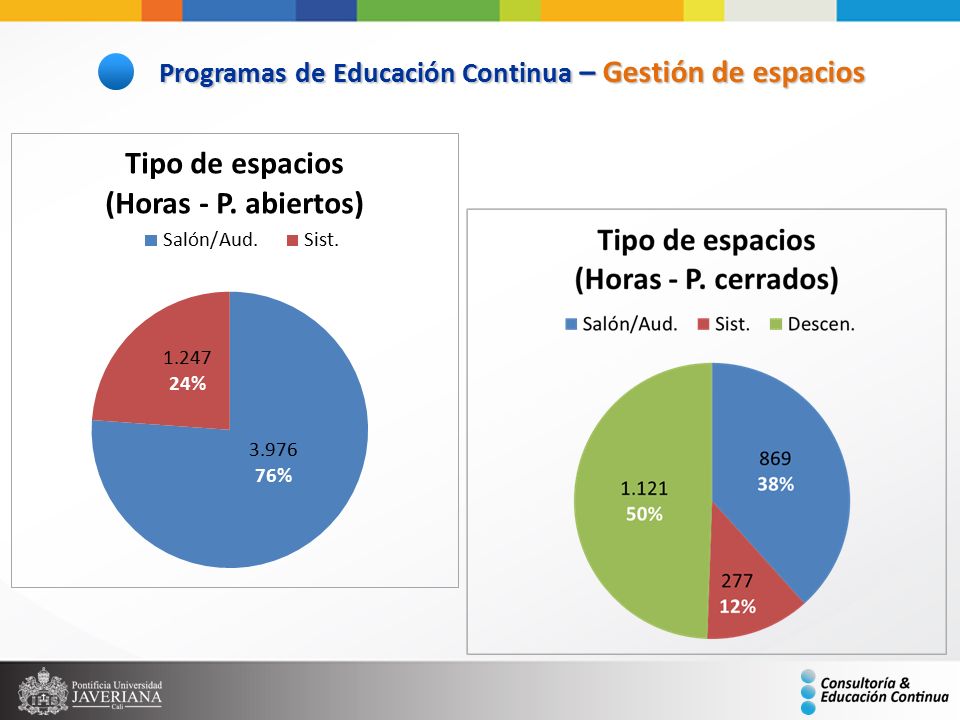 Programas de Educación Continua – Gestión de espacios

Tipo de espacios
(Horas - P. abiertos)

Salón/Aud. Sist.

1.247
24%

3.976
76%

Tipo de espacios
(Horas - P. cerrados)

Salón/Aud. Sist. Descen.

869
38%

277
12%

1.121
50%

Pontificia Universidad
JAVERIANA
Cali

Consultoría &
Educación Continua